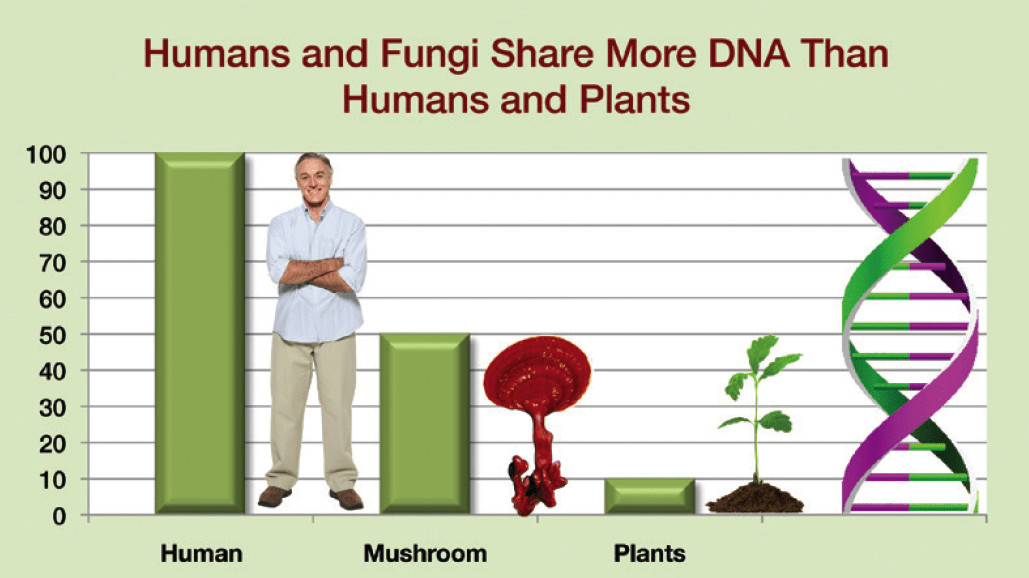 Humans and Fungi Share More DNA Than Humans and Plants

100
90
80
70
60
50
40
30
20
10
0

Human
Mushroom
Plants